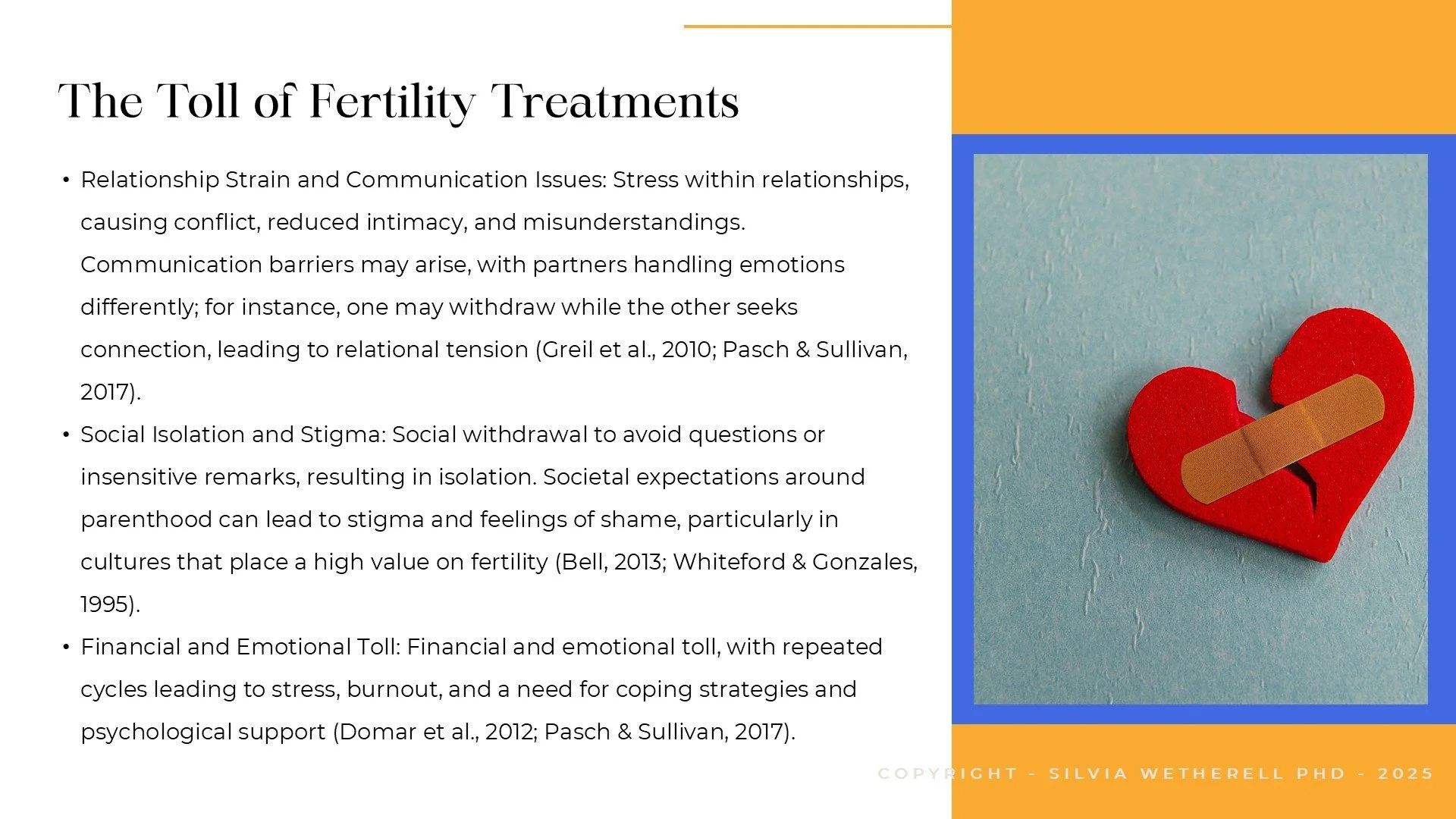 The Toll of Fertility Treatments

• Relationship Strain and Communication Issues: Stress within relationships, causing conflict, reduced intimacy, and misunderstandings. Communication barriers may arise, with partners handling emotions differently; for instance, one may withdraw while the other seeks connection, leading to relational tension (Greil et al., 2010; Pasch & Sullivan, 2017).
• Social Isolation and Stigma: Social withdrawal to avoid questions or insensitive remarks, resulting in isolation. Societal expectations around parenthood can lead to stigma and feelings of shame, particularly in cultures that place a high value on fertility (Bell, 2013; Whiteford & Gonzales, 1995).
• Financial and Emotional Toll: Financial and emotional toll, with repeated cycles leading to stress, burnout, and a need for coping strategies and psychological support (Domar et al., 2012; Pasch & Sullivan, 2017).

COPYRIGHT - SILVIA WETHERELL PHD - 2025